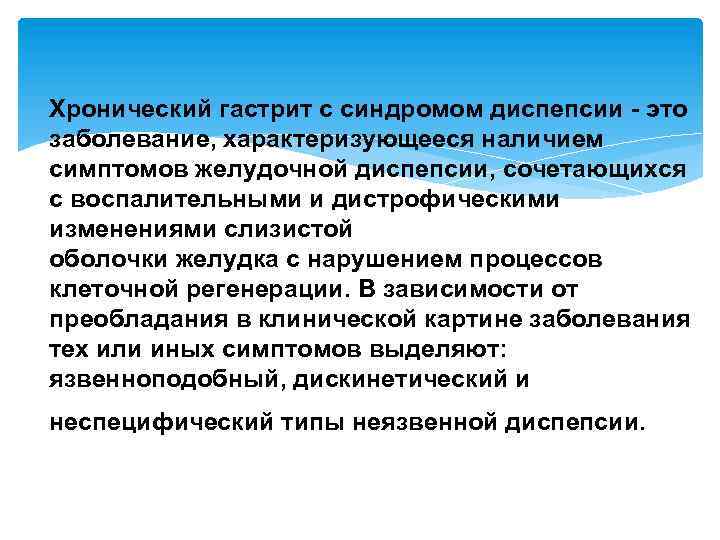 Хронический гастрит с синдромом диспепсии - это заболевание, характеризующееся наличием симптомов желудочной диспепсии, сочетающихся с воспалительными и дистрофическими изменениями слизистой
оболочки желудка с нарушением процессов клеточной регенерации. В зависимости от преобладания в клинической картине заболевания тех или иных симптомов выделяют: язвенноподобный, дискинетический и

неспецифический типы неязвенной диспепсии.